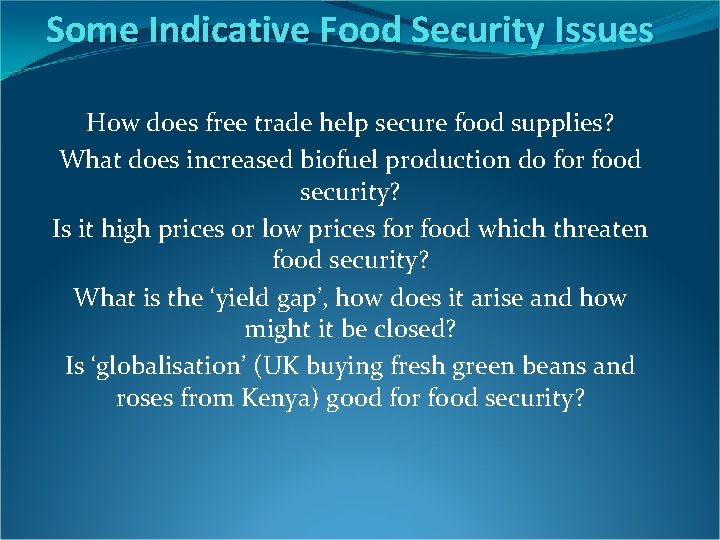 Some Indicative Food Security Issues

How does free trade help secure food supplies?

What does increased biofuel production do for food security?

Is it high prices or low prices for food which threaten food security?

What is the ‘yield gap’, how does it arise and how might it be closed?

Is ‘globalisation’ (UK buying fresh green beans and roses from Kenya) good for food security?